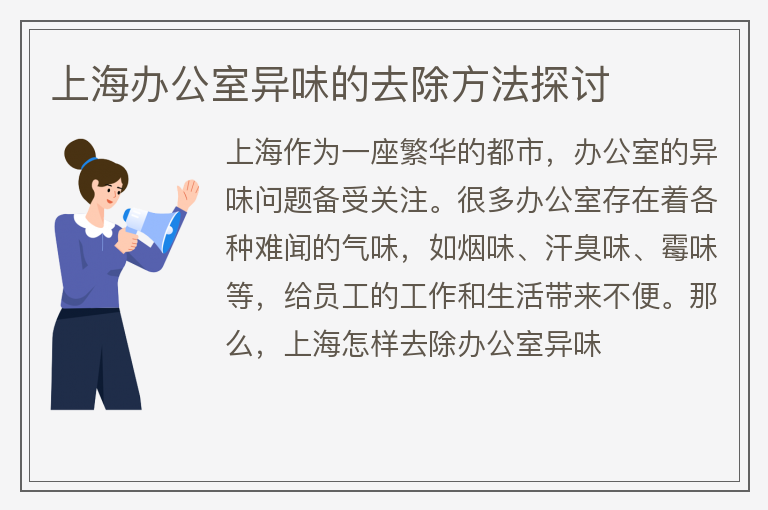 上海办公室异味的去除方法探讨

上海作为一座繁华的都市，办公室的异味问题备受关注。很多办公室存在着各种难闻的气味，如烟味、汗臭味、霉味等，给员工的工作和生活带来不便。那么，上海怎样去除办公室异味